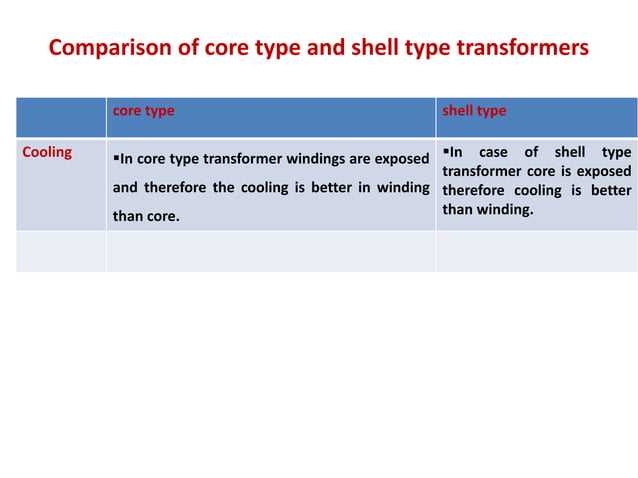 Comparison of core type and shell type transformers

| | core type | shell type |
|---|---|---|
| Cooling | ▪In core type transformer windings are exposed and therefore the cooling is better in winding than core. | ▪In case of shell type transformer core is exposed therefore cooling is better than winding. |
| | | |